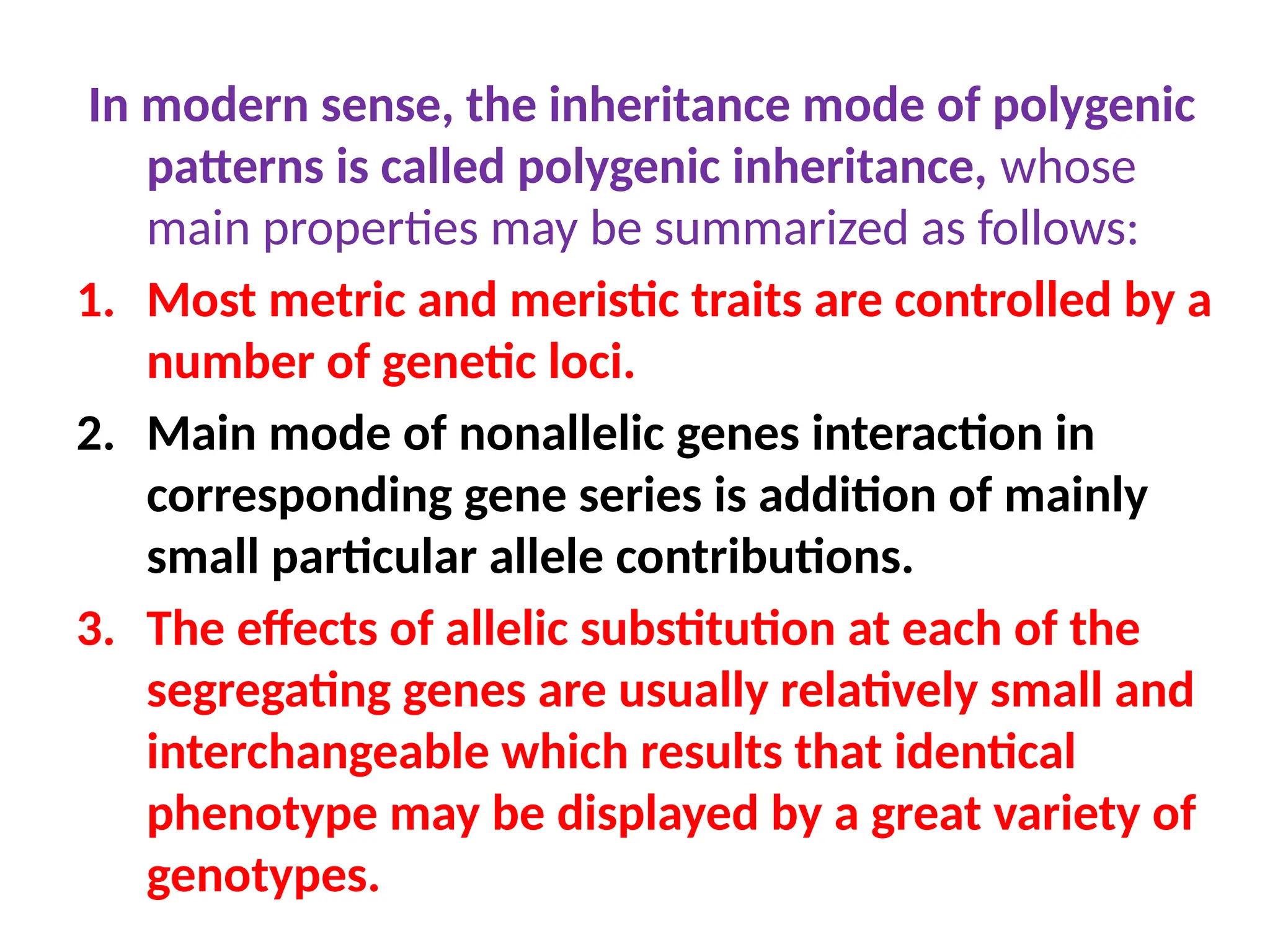 In modern sense, the inheritance mode of polygenic patterns is called polygenic inheritance, whose main properties may be summarized as follows:

1. Most metric and meristic traits are controlled by a number of genetic loci.
2. Main mode of nonallelic genes interaction in corresponding gene series is addition of mainly small particular allele contributions.
3. The effects of allelic substitution at each of the segregating genes are usually relatively small and interchangeable which results that identical phenotype may be displayed by a great variety of genotypes.